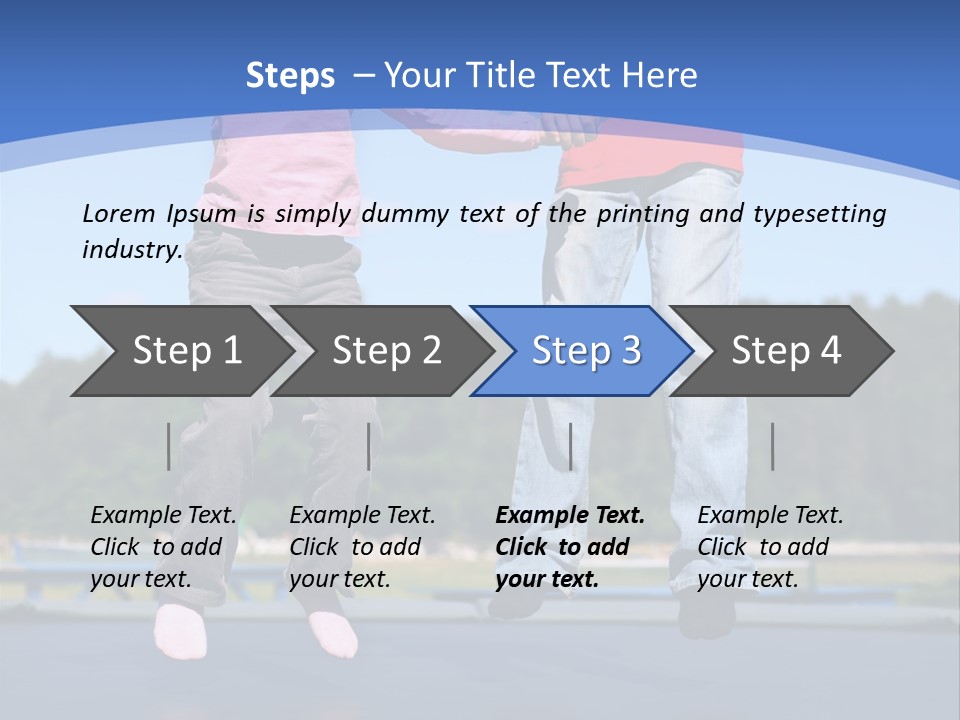 Steps – Your Title Text Here

Lorem Ipsum is simply dummy text of the printing and typesetting industry.

Step 1

Step 2

Step 3

Step 4

Example Text. Click to add your text.

Example Text. Click to add your text.

Example Text. Click to add your text.

Example Text. Click to add your text.